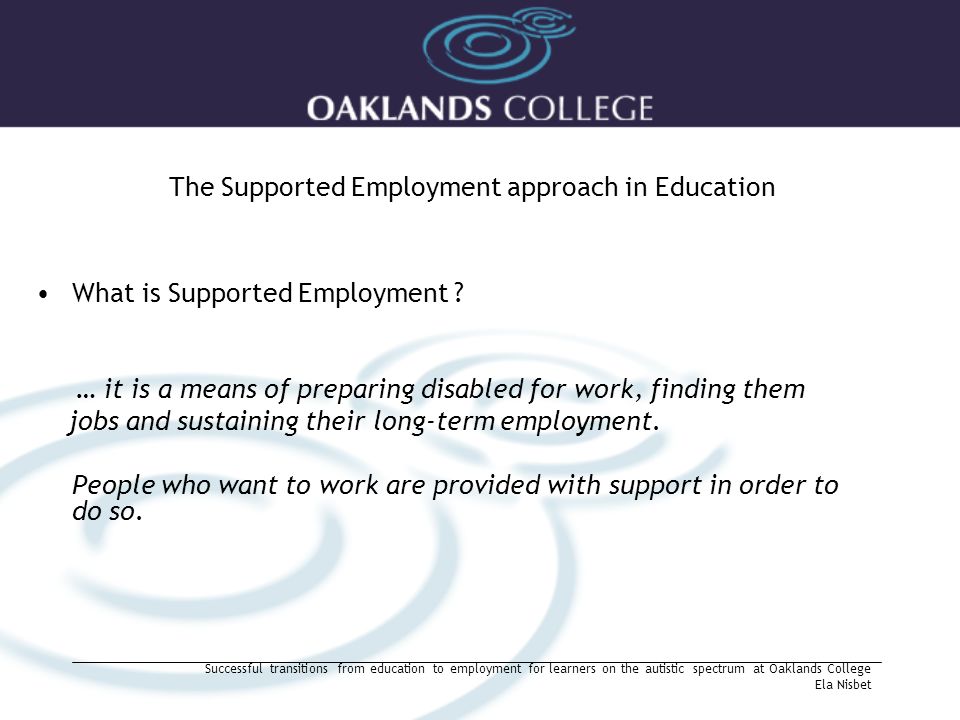 OAKLANDS COLLEGE

The Supported Employment approach in Education

• What is Supported Employment ?

… it is a means of preparing disabled for work, finding them jobs and sustaining their long-term employment.

People who want to work are provided with support in order to do so.

Successful transitions from education to employment for learners on the autistic spectrum at Oaklands College
Ela Nisbet